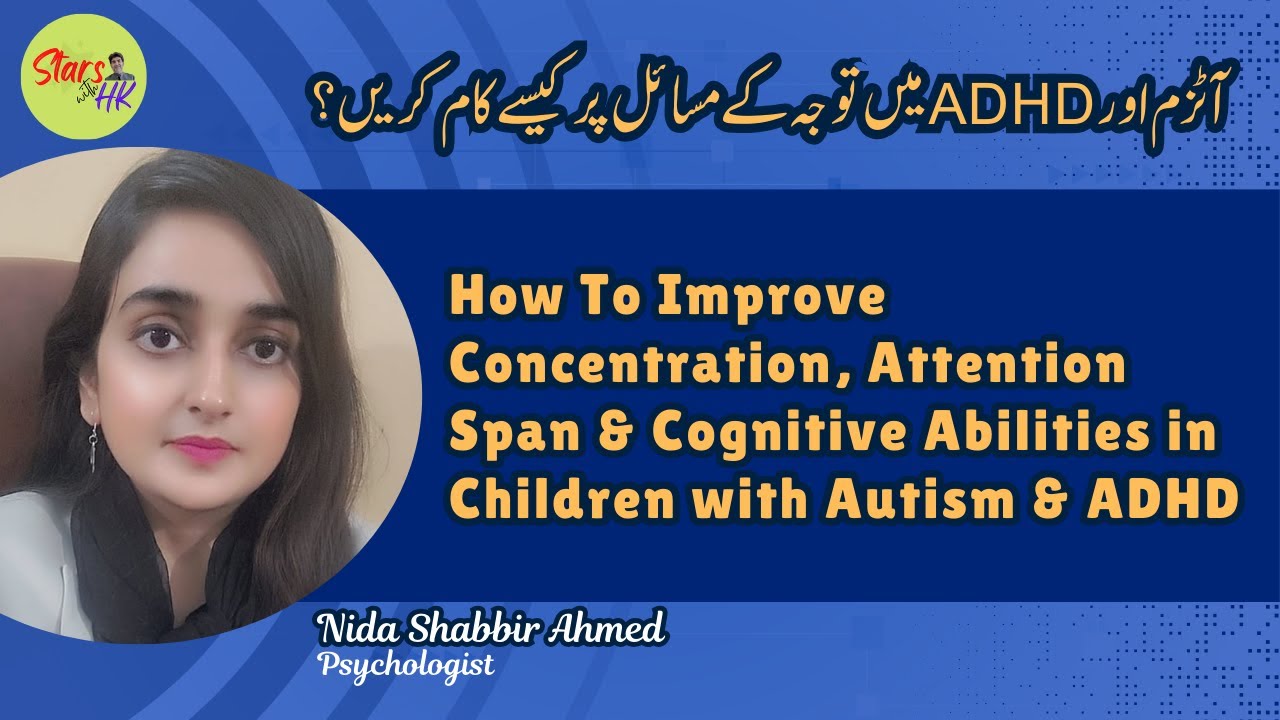 Stars with HK

آٹزم اور ADHD میں توجہ کے مسائل پر کیسے کام کریں؟

How To Improve Concentration, Attention Span & Cognitive Abilities in Children with Autism & ADHD

Nida Shabbir Ahmed
Psychologist